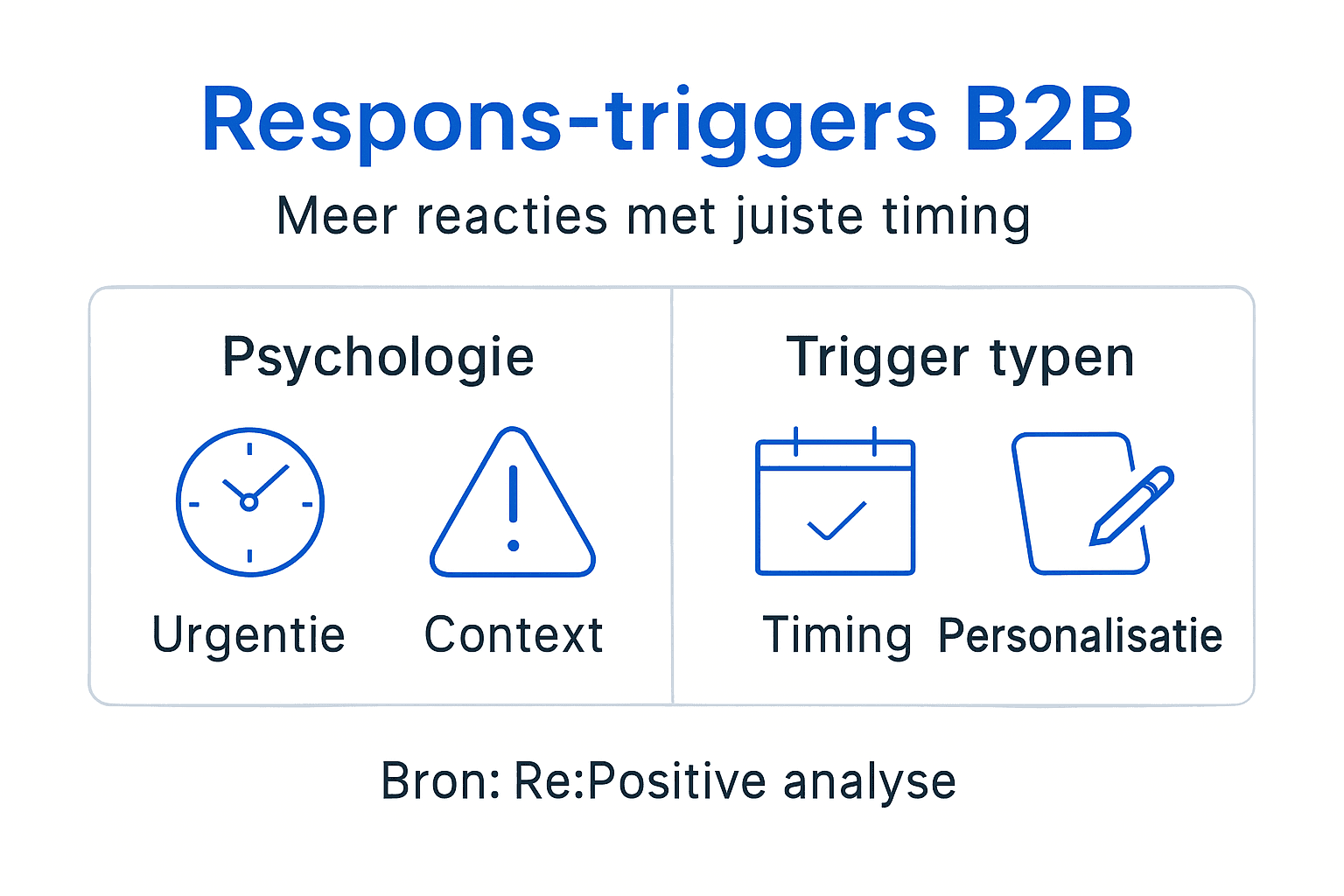 Respons-triggers B2B

Meer reacties met juiste timing

Psychologie

Urgentie

Context

Trigger typen

Timing

Personalisatie

Bron: Re:Positive analyse